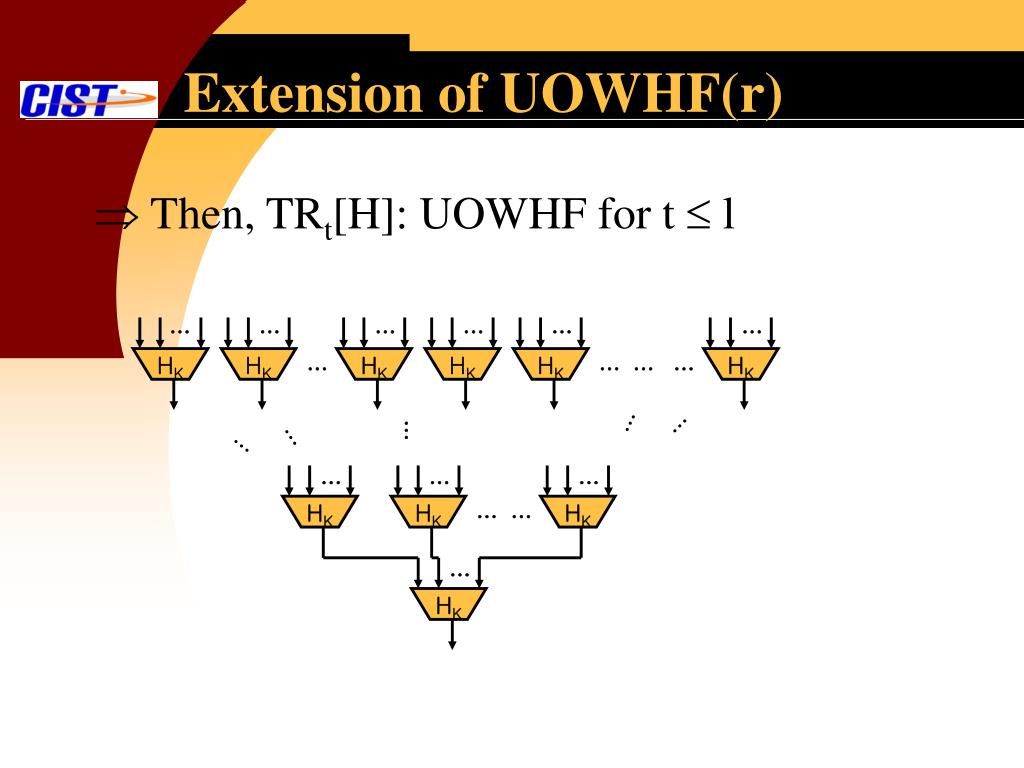 CIST

Extension of UOWHF(r)

$\Rightarrow$ Then, $TR_t[H]$: UOWHF for $t \leq l$

…  …  …  …  …  …

$H_K$ $H_K$ … $H_K$ $H_K$ $H_K$ … … … $H_K$

…  …  …

$H_K$ $H_K$ … … $H_K$

…

$H_K$